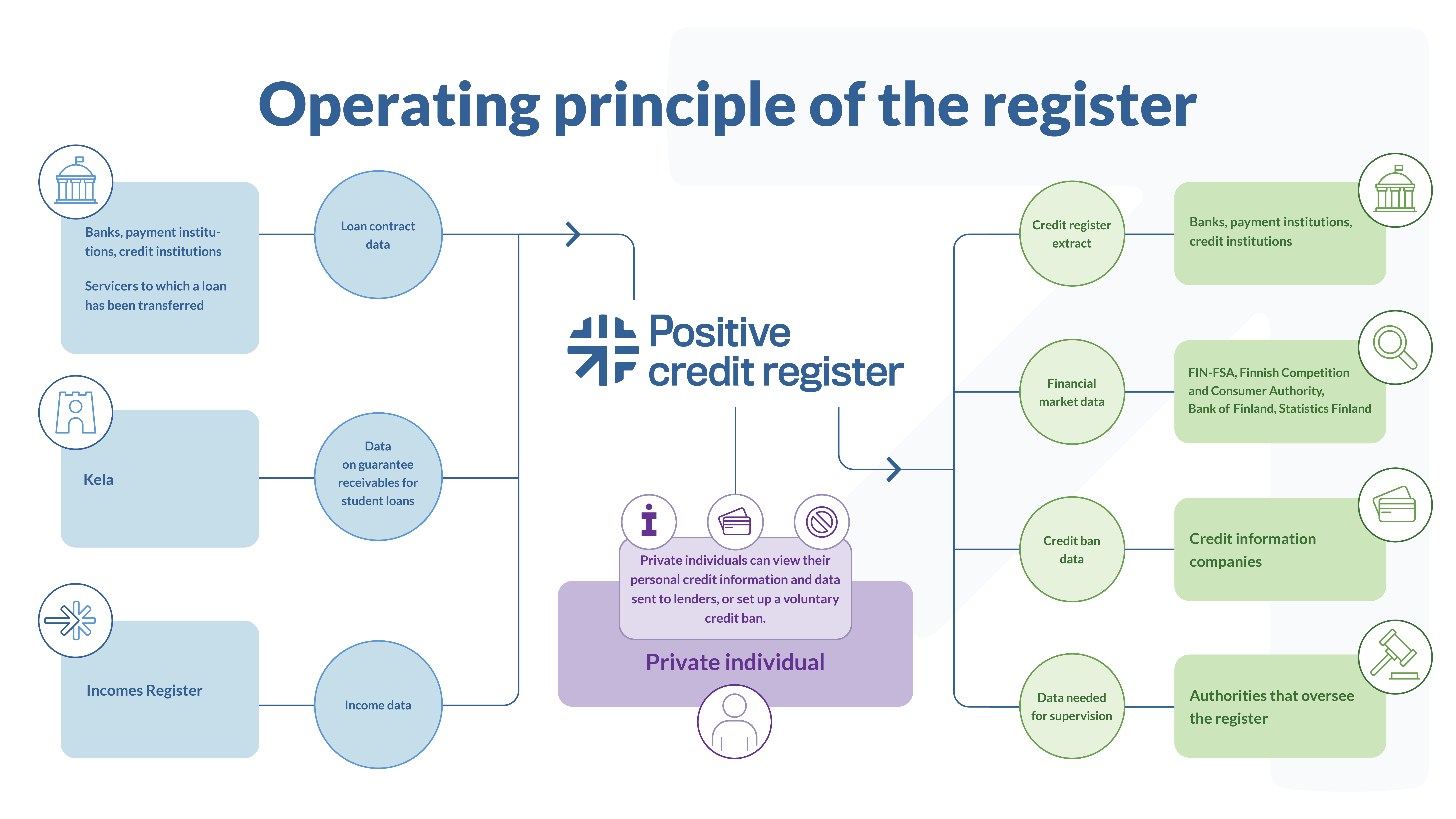 Operating principle of the register

Banks, payment institutions, credit institutions

Servicers to which a loan has been transferred

Loan contract data

Kela

Data on guarantee receivables for student loans

Incomes Register

Income data

Positive credit register

Private individuals can view their personal credit information and data sent to lenders, or set up a voluntary credit ban.

Private individual

Credit register extract

Banks, payment institutions, credit institutions

Financial market data

FIN-FSA, Finnish Competition and Consumer Authority, Bank of Finland, Statistics Finland

Credit ban data

Credit information companies

Data needed for supervision

Authorities that oversee the register